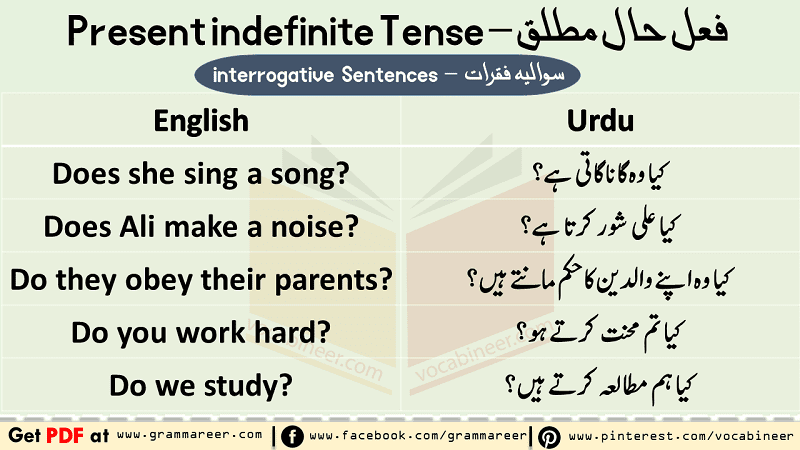 Present indefinite Tense – فعل حال مطلق

interrogative Sentences – سوالیہ فقرات

| English | Urdu |
|---|---|
| Does she sing a song? | کیا وہ گانا گاتی ہے؟ |
| Does Ali make a noise? | کیا علی شور کرتا ہے؟ |
| Do they obey their parents? | کیا وہ اپنے والدین کا حکم مانتے ہیں؟ |
| Do you work hard? | کیا تم محنت کرتے ہو؟ |
| Do we study? | کیا ہم مطالعہ کرتے ہیں؟ |

vocabineer.com vocabineer.com

Get PDF at www.grammareer.com | www.facebook.com/grammareer | www.pinterest.com/vocabineer